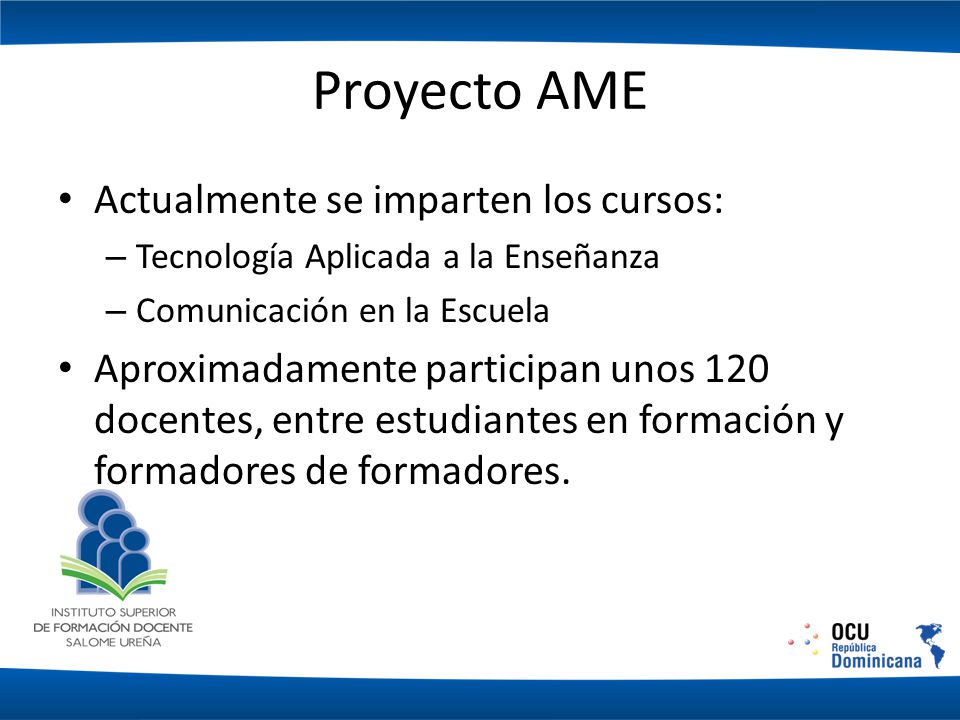 Proyecto AME

• Actualmente se imparten los cursos:
– Tecnología Aplicada a la Enseñanza
– Comunicación en la Escuela

• Aproximadamente participan unos 120 docentes, entre estudiantes en formación y formadores de formadores.

INSTITUTO SUPERIOR
DE FORMACIÓN DOCENTE
SALOME UREÑA

OCU
República
Dominicana